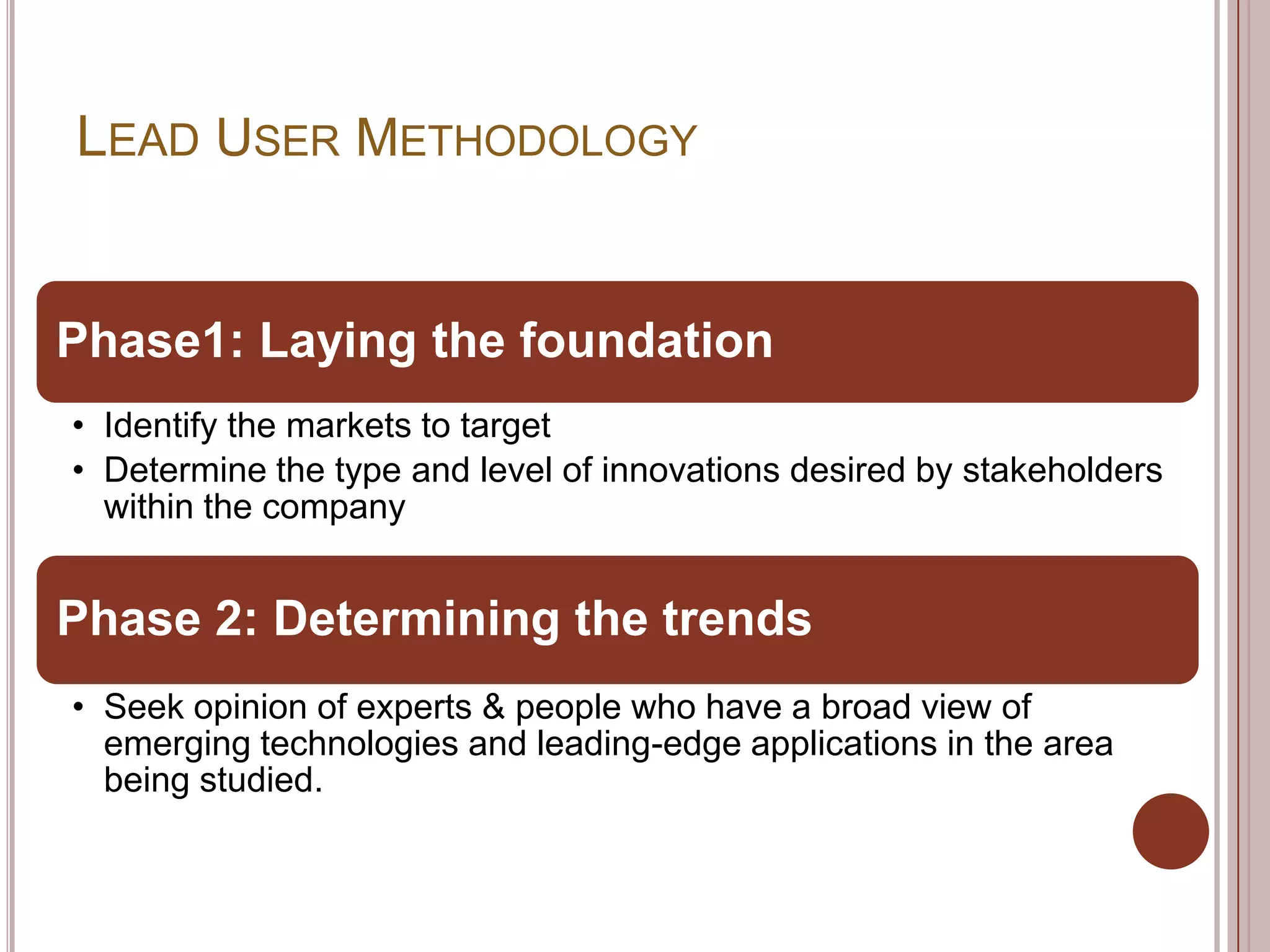 LEAD USER METHODOLOGY

Phase1: Laying the foundation

• Identify the markets to target
• Determine the type and level of innovations desired by stakeholders within the company

Phase 2: Determining the trends

• Seek opinion of experts & people who have a broad view of emerging technologies and leading-edge applications in the area being studied.